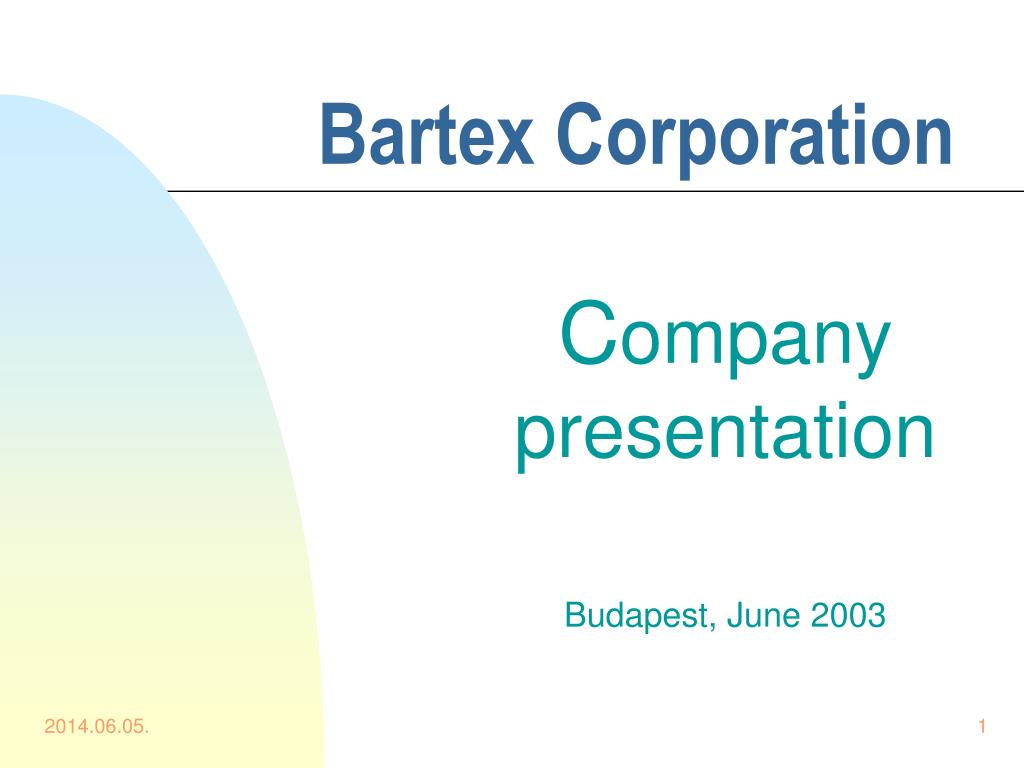 Bartex Corporation

Company presentation

Budapest, June 2003

2014.06.05.

1